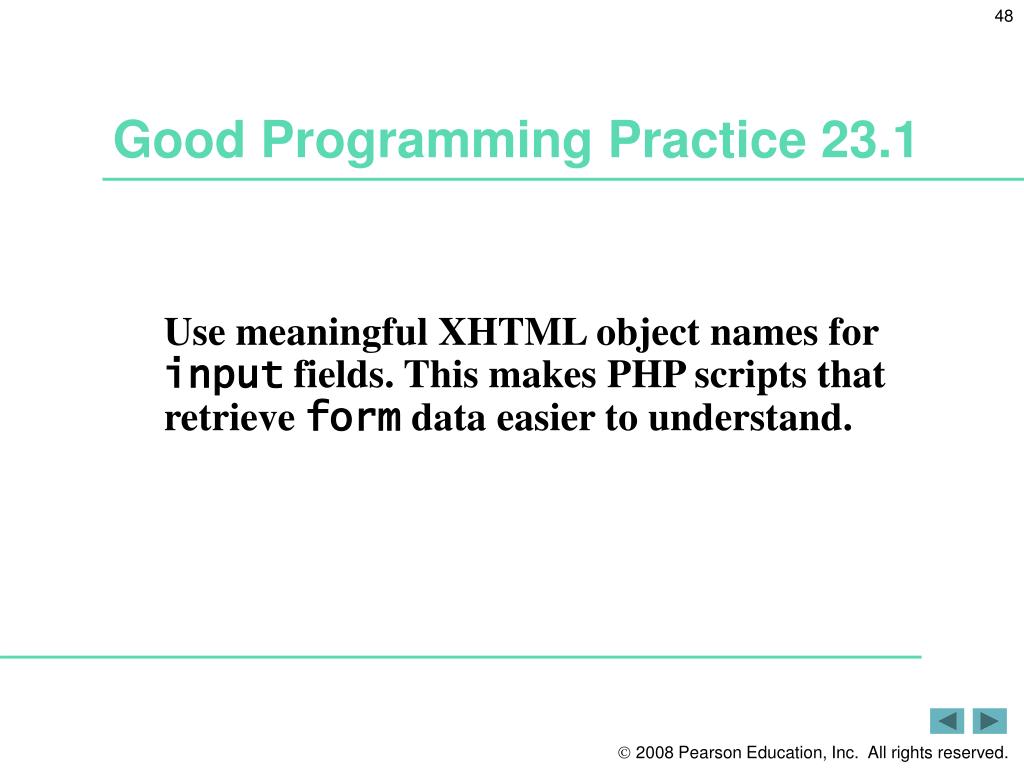 48

Good Programming Practice 23.1

Use meaningful XHTML object names for input fields. This makes PHP scripts that retrieve form data easier to understand.

© 2008 Pearson Education, Inc. All rights reserved.